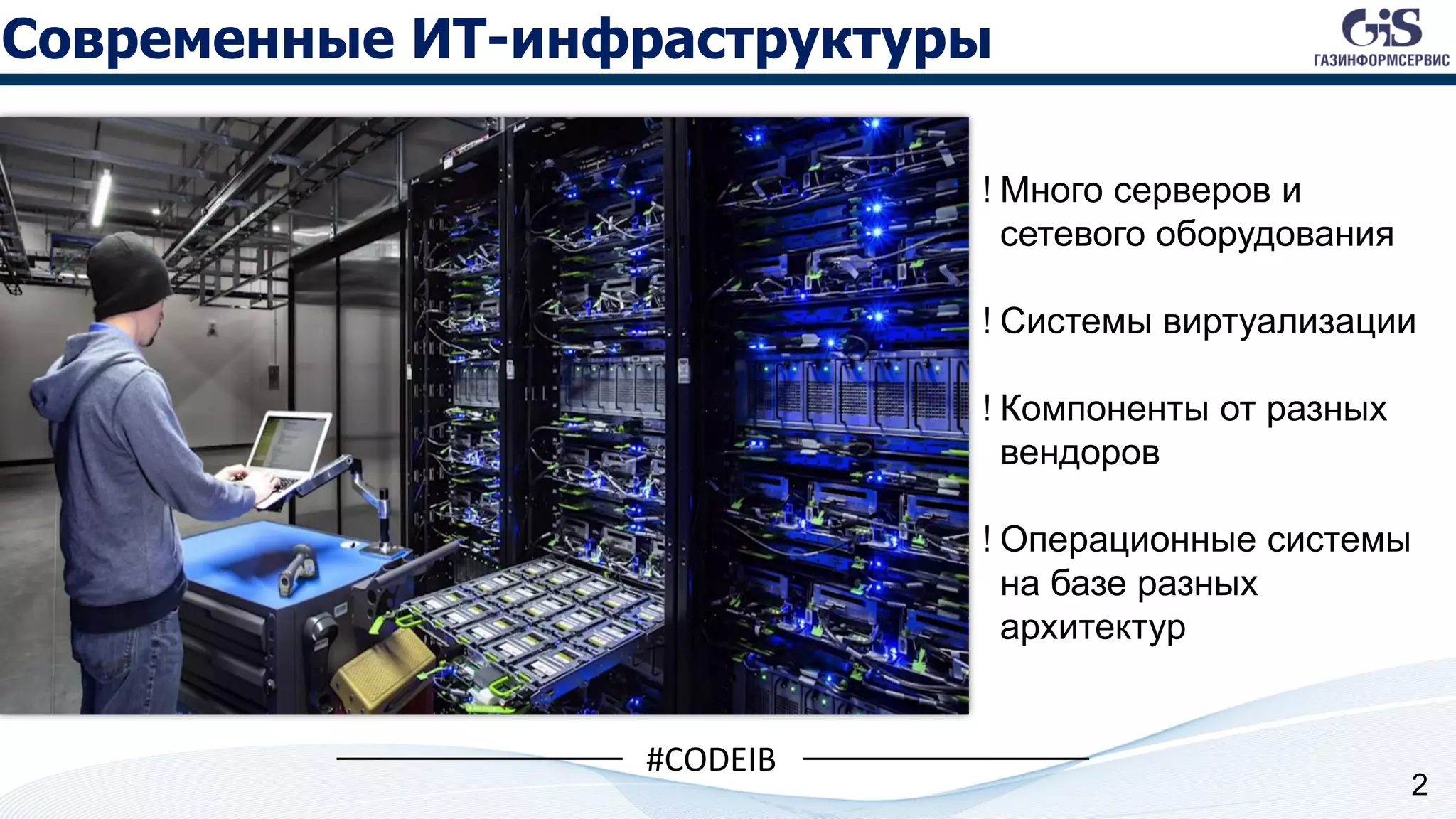 Современные ИТ-инфраструктуры

GiS
ГАЗИНФОРМСЕРВИС

! Много серверов и сетевого оборудования

! Системы виртуализации

! Компоненты от разных вендоров

! Операционные системы на базе разных архитектур

#CODEIB

2